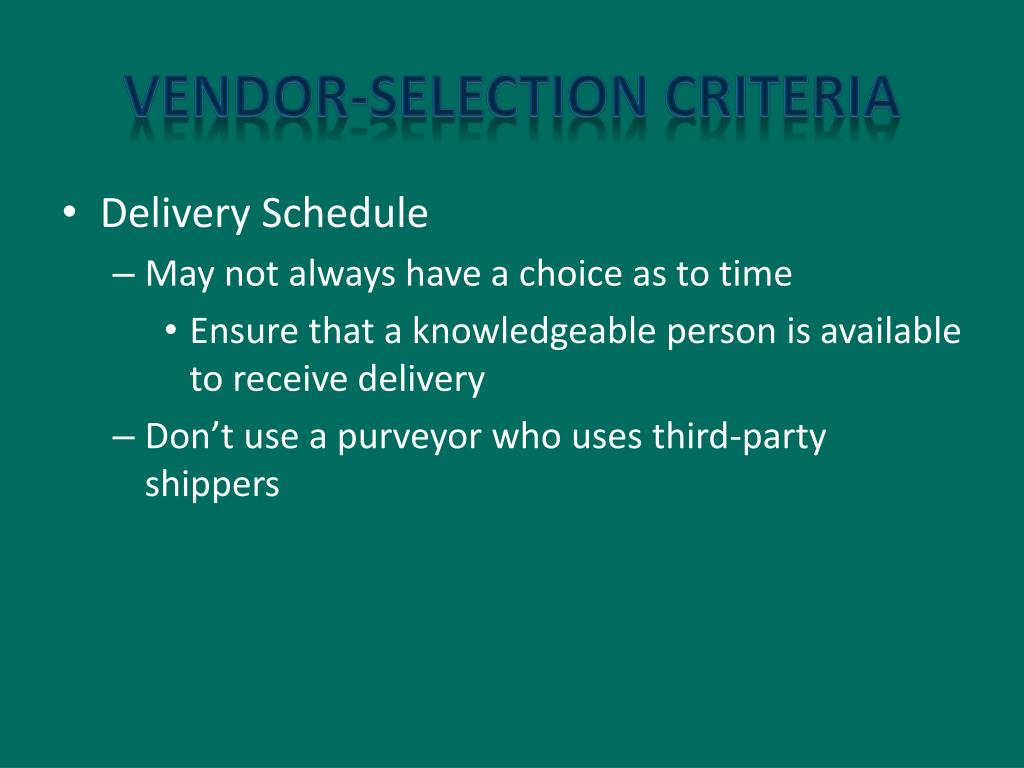 VENDOR-SELECTION CRITERIA

• Delivery Schedule
– May not always have a choice as to time
• Ensure that a knowledgeable person is available to receive delivery
– Don’t use a purveyor who uses third-party shippers